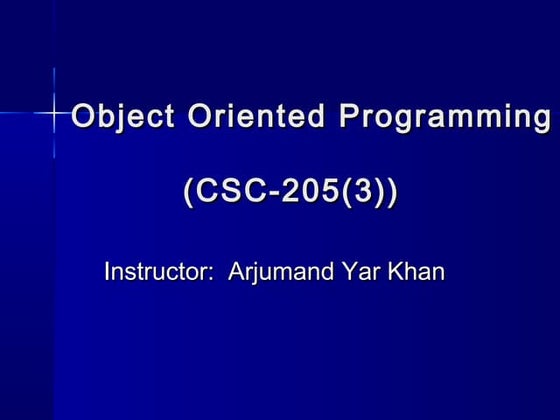 Object Oriented Programming

(CSC-205(3))

Instructor: Arjumand Yar Khan